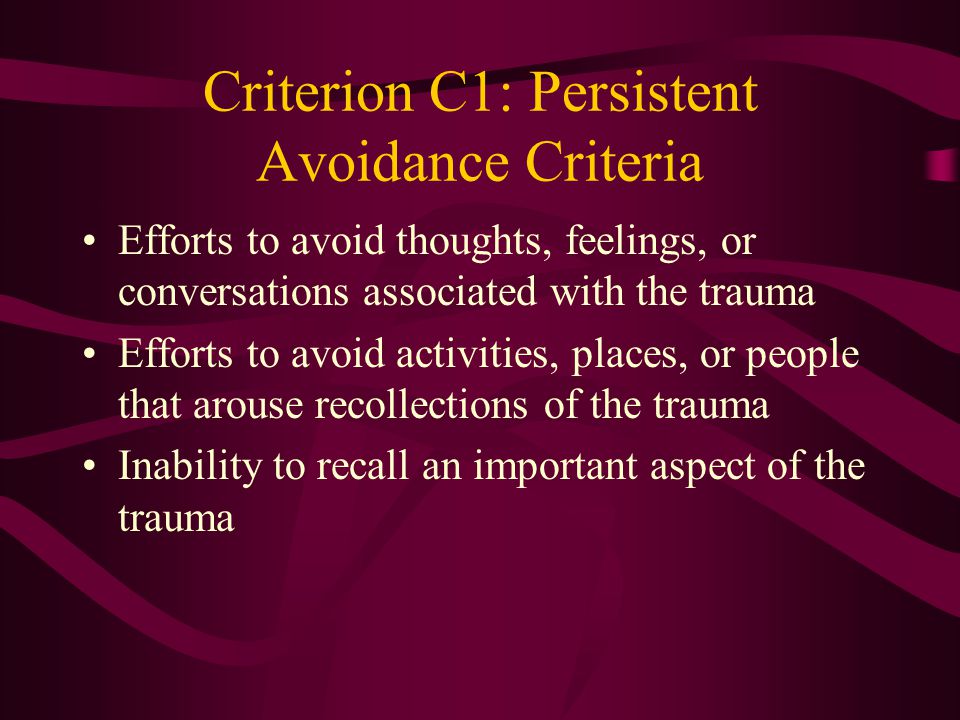 Criterion C1: Persistent Avoidance Criteria

• Efforts to avoid thoughts, feelings, or conversations associated with the trauma
• Efforts to avoid activities, places, or people that arouse recollections of the trauma
• Inability to recall an important aspect of the trauma